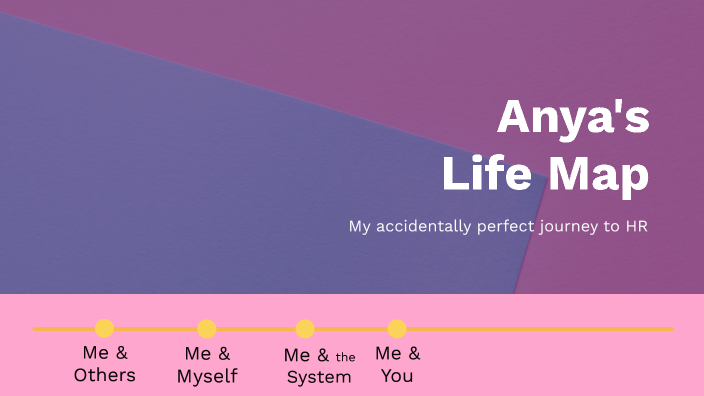 Anya's Life Map

My accidentally perfect journey to HR

Me & Others

Me & Myself

Me & the System

Me & You